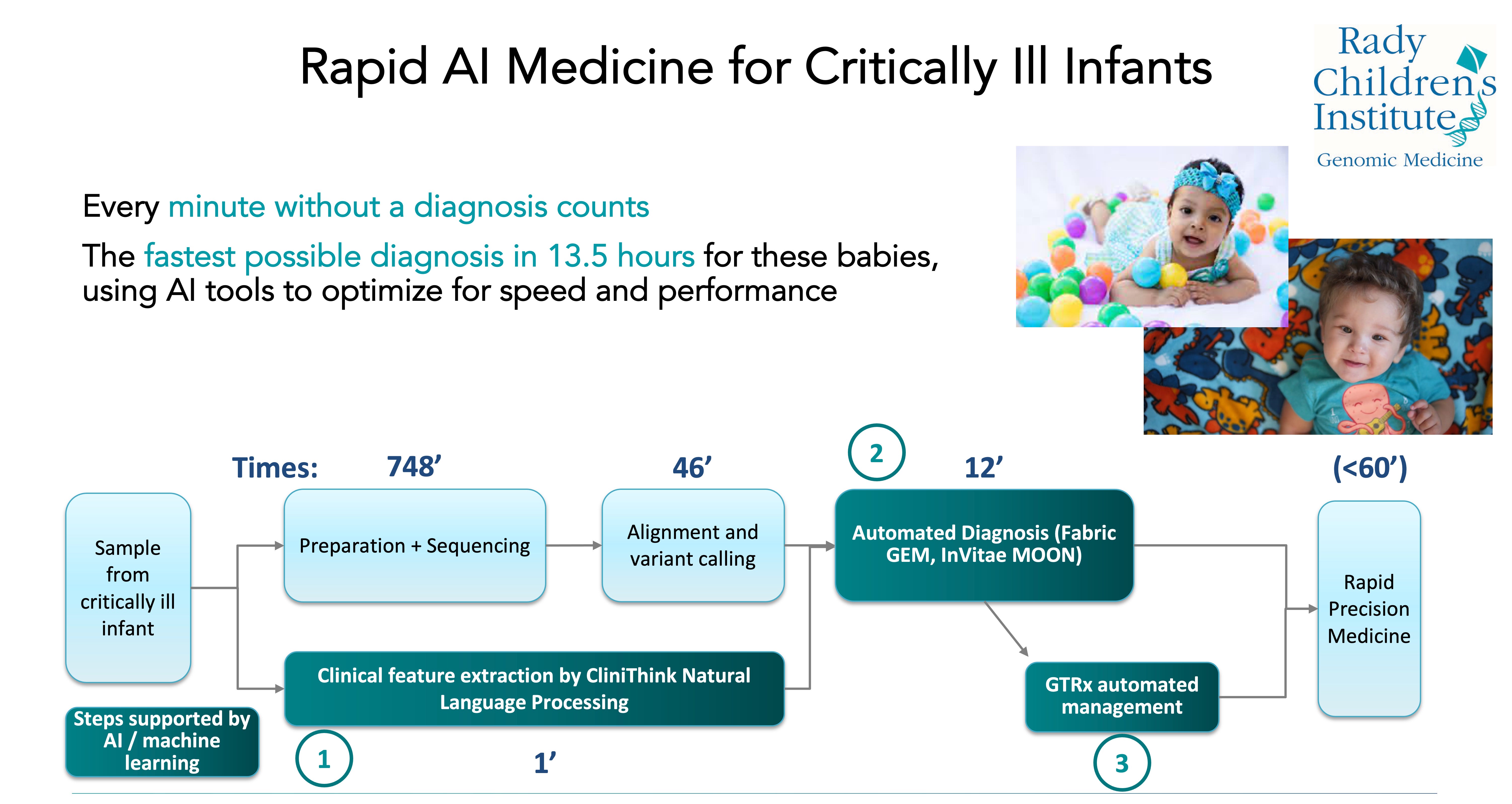 Rapid AI Medicine for Critically Ill Infants

Rady Children's Institute
Genomic Medicine

Every minute without a diagnosis counts

The fastest possible diagnosis in 13.5 hours for these babies, using AI tools to optimize for speed and performance

Times: 748' 46' 2 12' (<60')

Sample from critically ill infant

Preparation + Sequencing

Alignment and variant calling

Automated Diagnosis (Fabric GEM, InVitae MOON)

Rapid Precision Medicine

Clinical feature extraction by CliniThink Natural Language Processing

GTRx automated management

Steps supported by AI / machine learning

1 1' 3